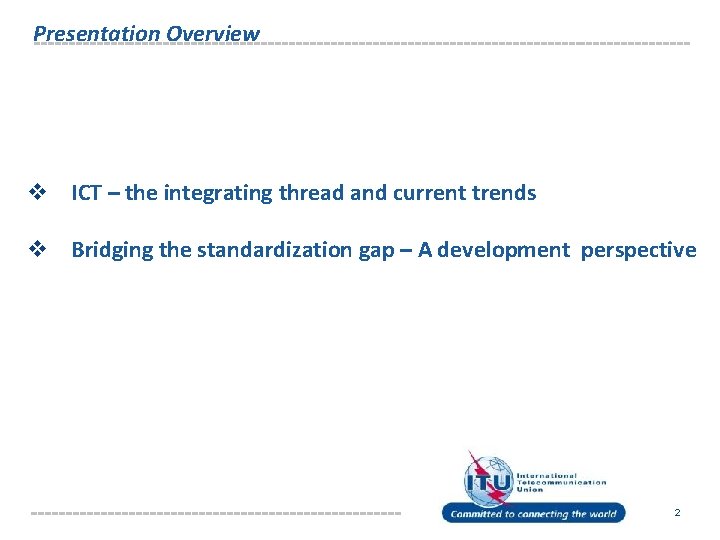 Presentation Overview

❖ ICT – the integrating thread and current trends

❖ Bridging the standardization gap – A development perspective

ITU
International Telecommunication Union
Committed to connecting the world

2